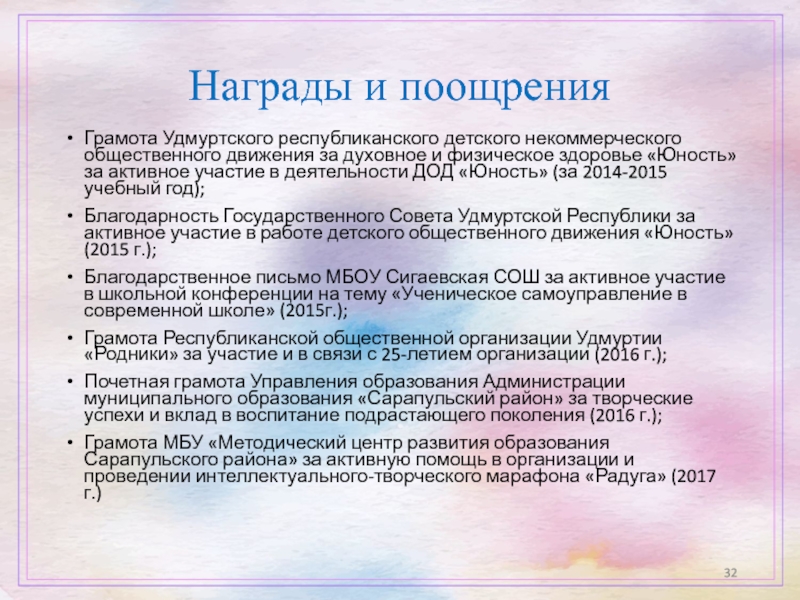 Награды и поощрения

• Грамота Удмуртского республиканского детского некоммерческого общественного движения за духовное и физическое здоровье «Юность» за активное участие в деятельности ДОД «Юность» (за 2014-2015 учебный год);

• Благодарность Государственного Совета Удмуртской Республики за активное участие в работе детского общественного движения «Юность» (2015 г.);

• Благодарственное письмо МБОУ Сигаевская СОШ за активное участие в школьной конференции на тему «Ученическое самоуправление в современной школе» (2015г.);

• Грамота Республиканской общественной организации Удмуртии «Родники» за участие и в связи с 25-летием организации (2016 г.);

• Почетная грамота Управления образования Администрации муниципального образования «Сарапульский район» за творческие успехи и вклад в воспитание подрастающего поколения (2016 г.);

• Грамота МБУ «Методический центр развития образования Сарапульского района» за активную помощь в организации и проведении интеллектуального-творческого марафона «Радуга» (2017 г.)

32